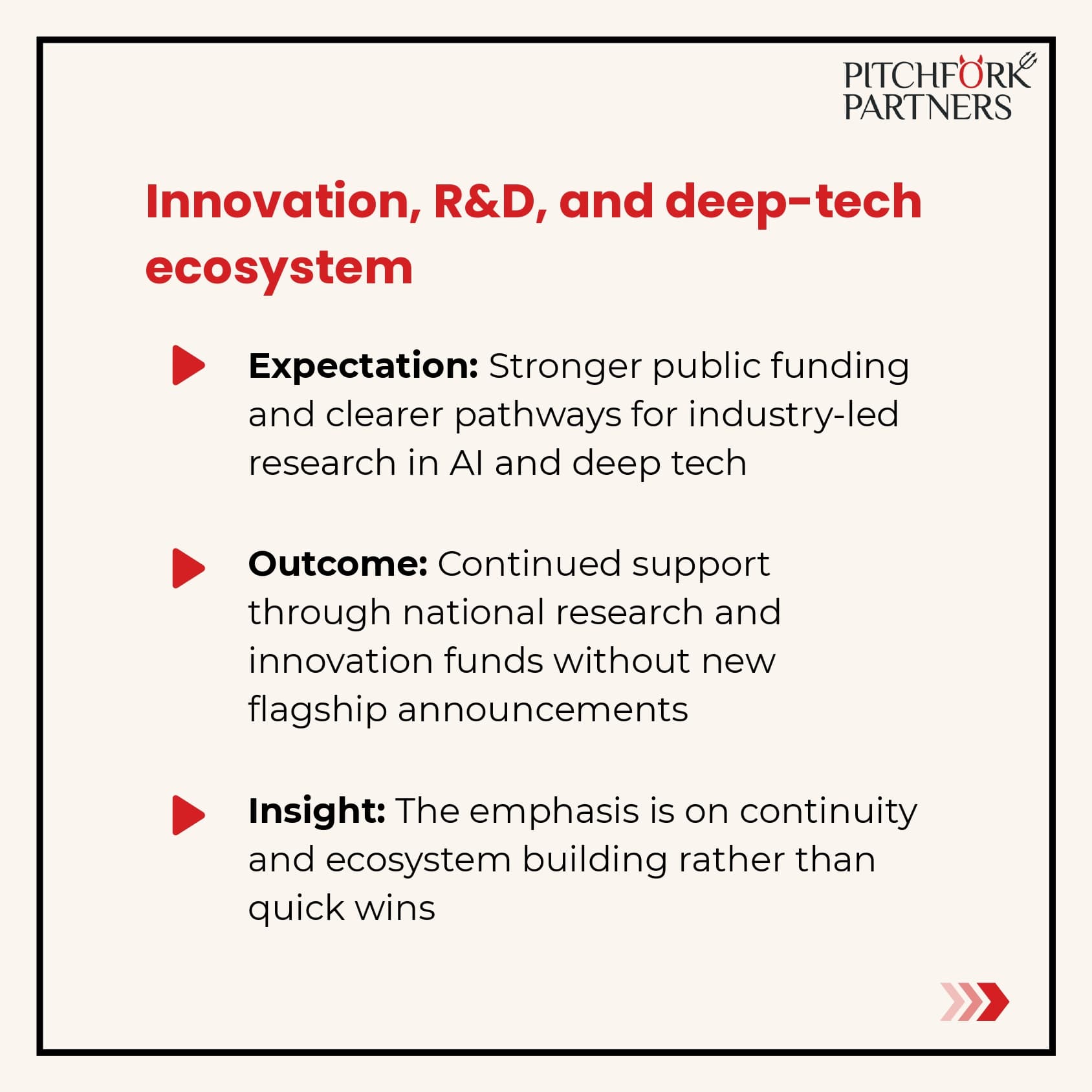 PITCHFORK PARTNERS

Innovation, R&D, and deep-tech ecosystem

Expectation: Stronger public funding and clearer pathways for industry-led research in AI and deep tech

Outcome: Continued support through national research and innovation funds without new flagship announcements

Insight: The emphasis is on continuity and ecosystem building rather than quick wins